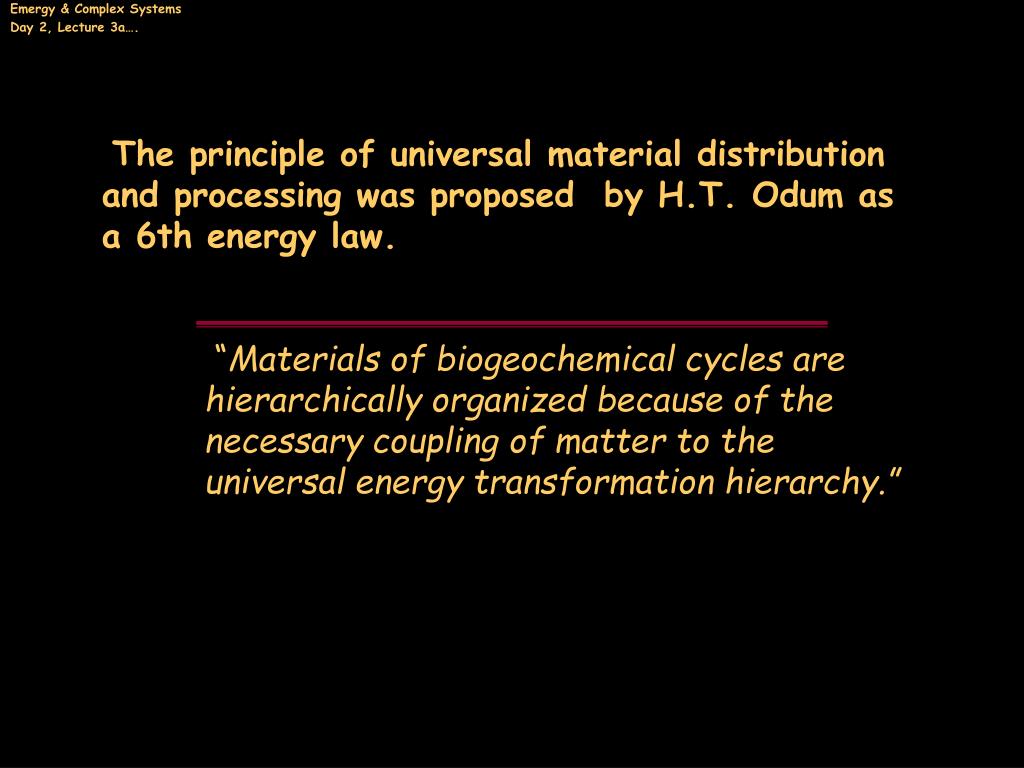 Emergy & Complex Systems
Day 2, Lecture 3a….

The principle of universal material distribution and processing was proposed by H.T. Odum as a 6th energy law.

“Materials of biogeochemical cycles are hierarchically organized because of the necessary coupling of matter to the universal energy transformation hierarchy.”